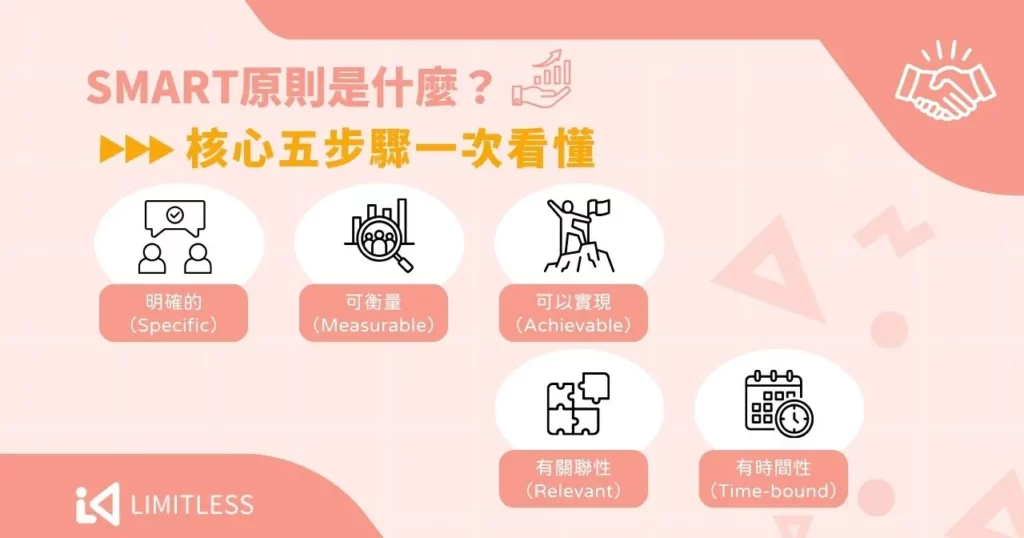 SMART原則是什麼？

▶▶▶ 核心五步驟一次看懂

明確的
（Specific）

可衡量
（Measurable）

可以實現
（Achievable）

有關聯性
（Relevant）

有時間性
（Time-bound）

LIMITLESS